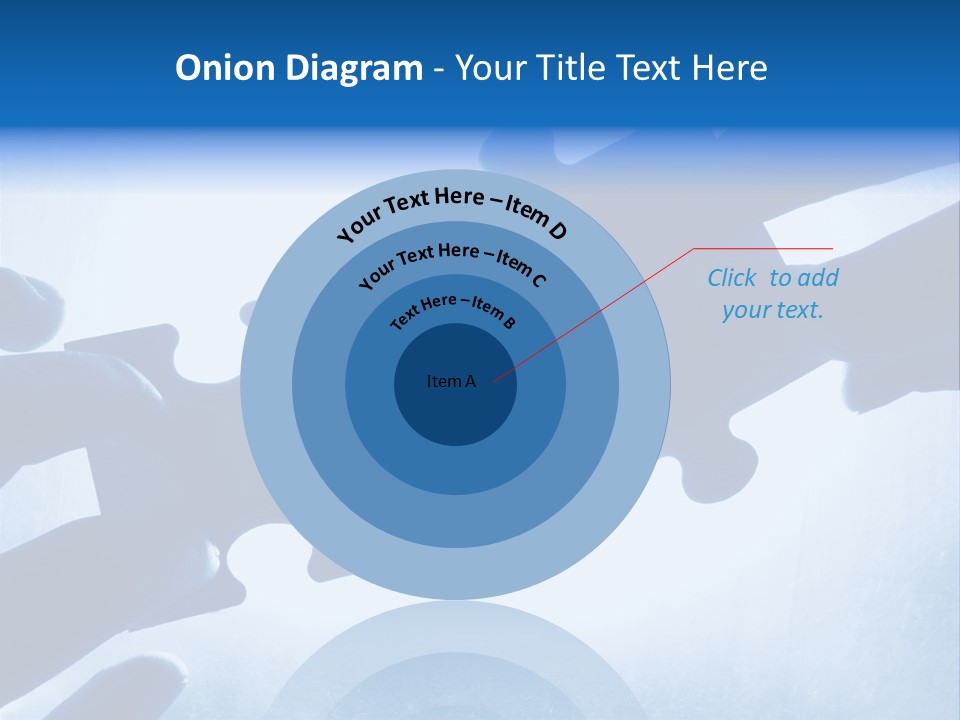 Onion Diagram - Your Title Text Here

Your Text Here – Item D

Your Text Here – Item C

Text Here – Item B

Item A

Click to add your text.